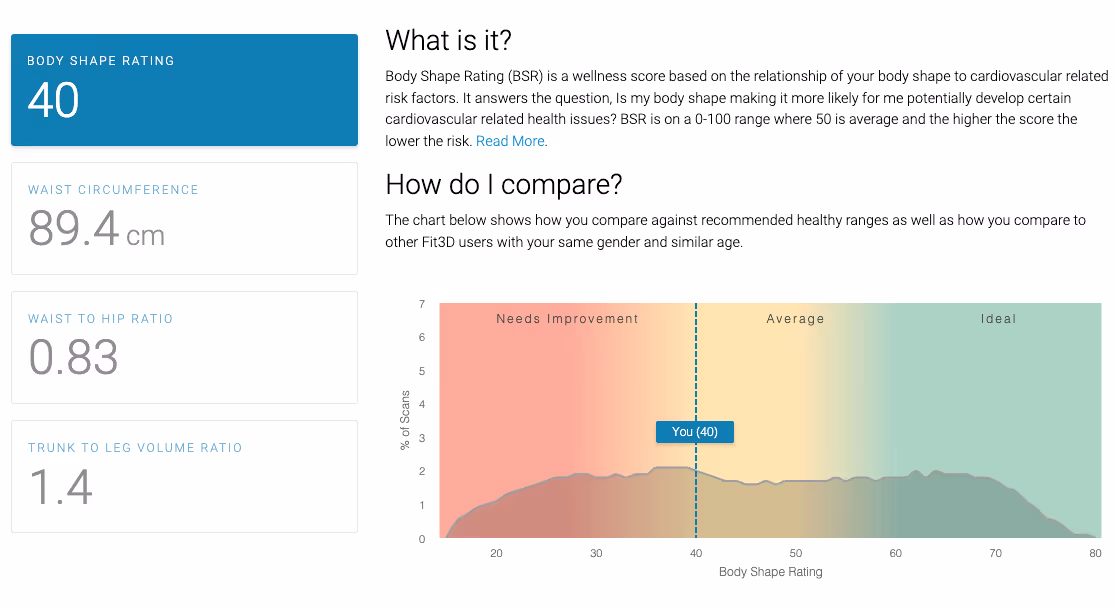 BODY SHAPE RATING
40

WAIST CIRCUMFERENCE
89.4 cm

WAIST TO HIP RATIO
0.83

TRUNK TO LEG VOLUME RATIO
1.4

What is it?

Body Shape Rating (BSR) is a wellness score based on the relationship of your body shape to cardiovascular related risk factors. It answers the question, Is my body shape making it more likely for me potentially develop certain cardiovascular related health issues? BSR is on a 0-100 range where 50 is average and the higher the score the lower the risk. Read More.

How do I compare?

The chart below shows how you compare against recommended healthy ranges as well as how you compare to other Fit3D users with your same gender and similar age.

Needs Improvement
Average
Ideal
You (40)
% of Scans
7
6
5
4
3
2
1
0
20
30
40
50
60
70
80
Body Shape Rating